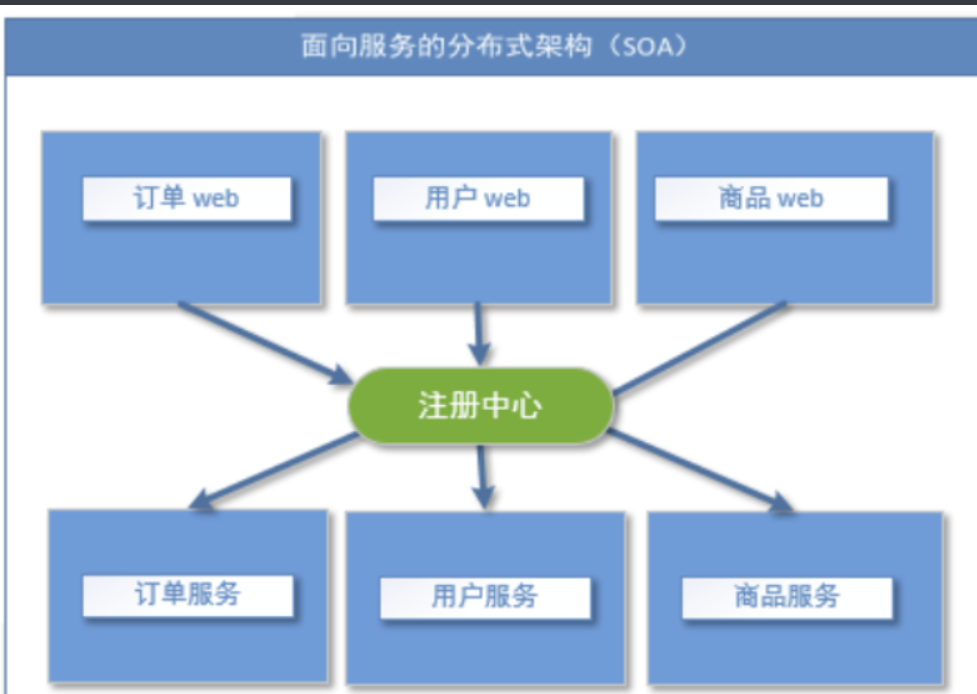 面向服务的分布式架构（SOA）

订单 web

用户 web

商品 web

注册中心

订单服务

用户服务

商品服务